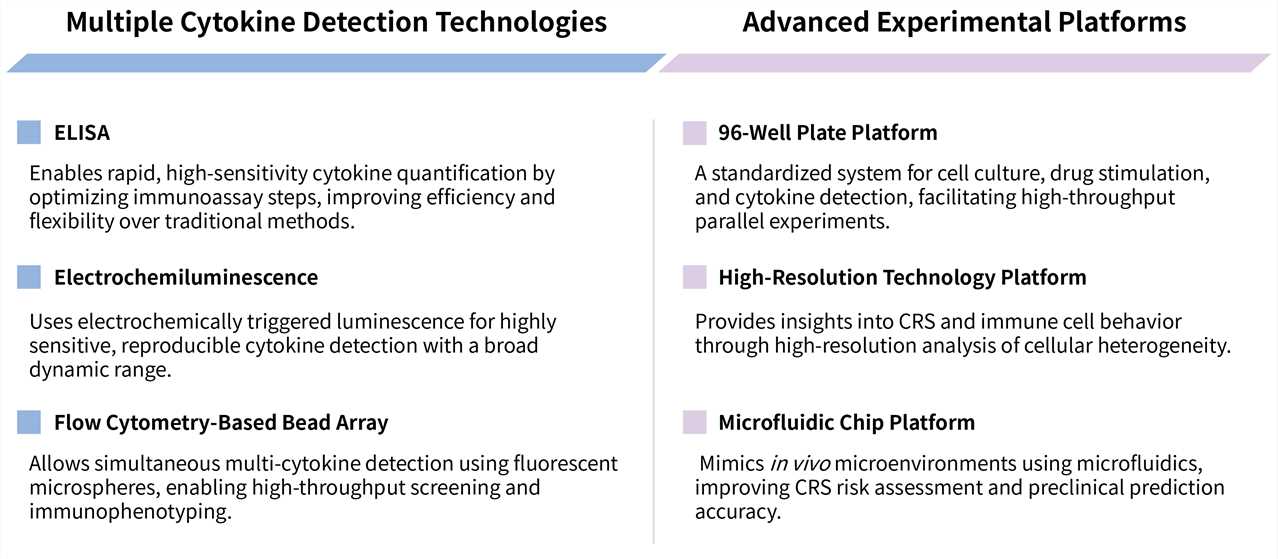 Multiple Cytokine Detection Technologies

ELISA

Enables rapid, high-sensitivity cytokine quantification by optimizing immunoassay steps, improving efficiency and flexibility over traditional methods.

Electrochemiluminescence

Uses electrochemically triggered luminescence for highly sensitive, reproducible cytokine detection with a broad dynamic range.

Flow Cytometry-Based Bead Array

Allows simultaneous multi-cytokine detection using fluorescent microspheres, enabling high-throughput screening and immunophenotyping.

Advanced Experimental Platforms

96-Well Plate Platform

A standardized system for cell culture, drug stimulation, and cytokine detection, facilitating high-throughput parallel experiments.

High-Resolution Technology Platform

Provides insights into CRS and immune cell behavior through high-resolution analysis of cellular heterogeneity.

Microfluidic Chip Platform

Mimics in vivo microenvironments using microfluidics, improving CRS risk assessment and preclinical prediction accuracy.